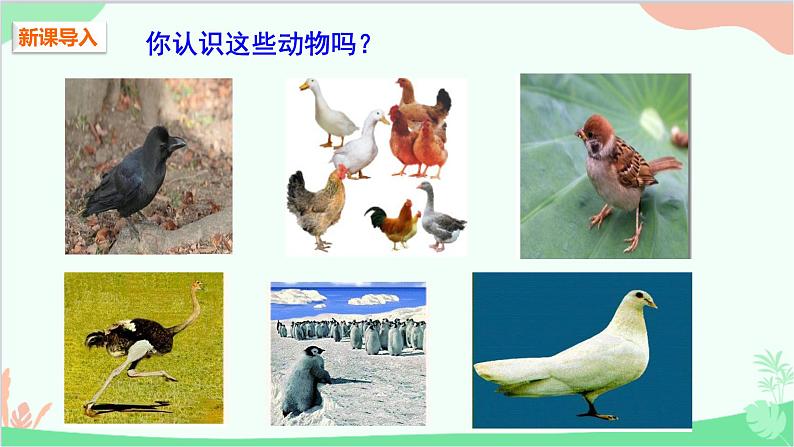 新课导入

你认识这些动物吗？